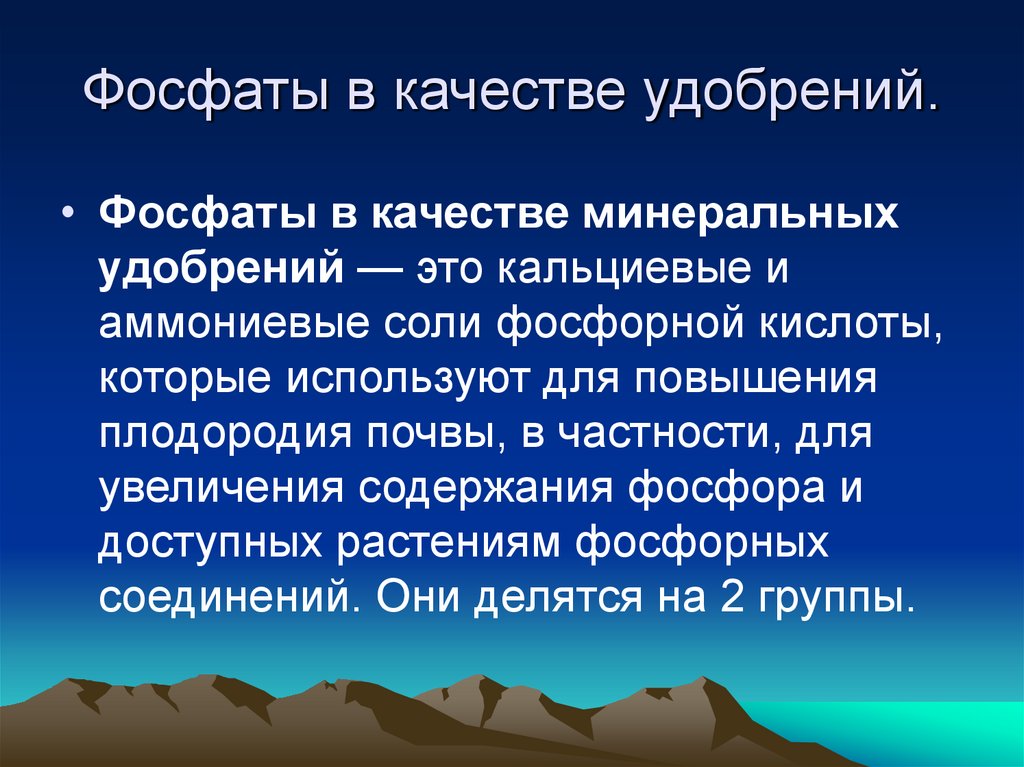 Фосфаты в качестве удобрений.

• Фосфаты в качестве минеральных удобрений — это кальциевые и аммониевые соли фосфорной кислоты, которые используют для повышения плодородия почвы, в частности, для увеличения содержания фосфора и доступных растениям фосфорных соединений. Они делятся на 2 группы.